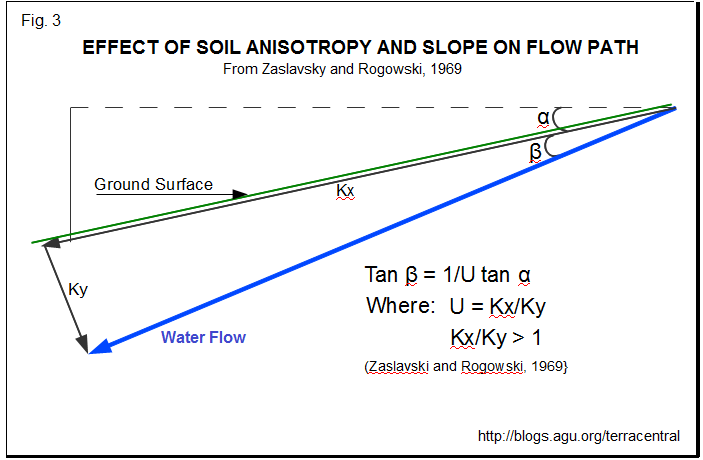 Fig. 3

EFFECT OF SOIL ANISOTROPY AND SLOPE ON FLOW PATH

From Zaslavsky and Rogowski, 1969

α

β

Ground Surface

Kx

Ky

Water Flow

Tan β = 1/U tan α

Where: U = Kx/Ky

Kx/Ky > 1

(Zaslavski and Rogowski, 1969}

http://blogs.agu.org/terracentral